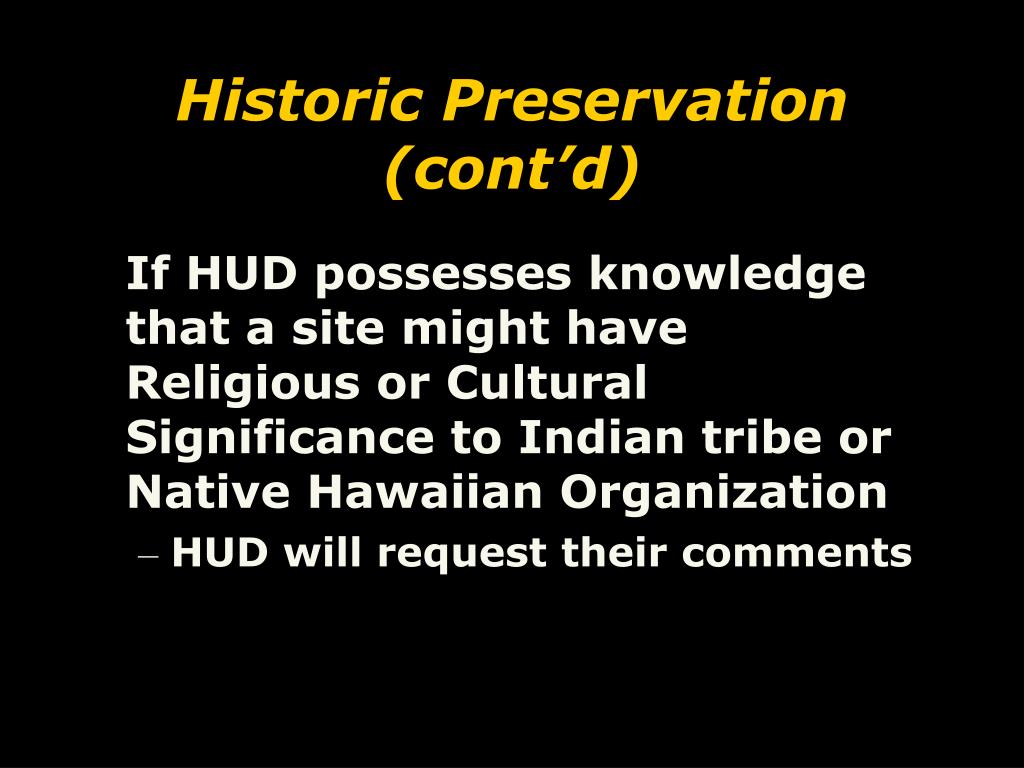 Historic Preservation (cont’d)

If HUD possesses knowledge that a site might have Religious or Cultural Significance to Indian tribe or Native Hawaiian Organization

– HUD will request their comments